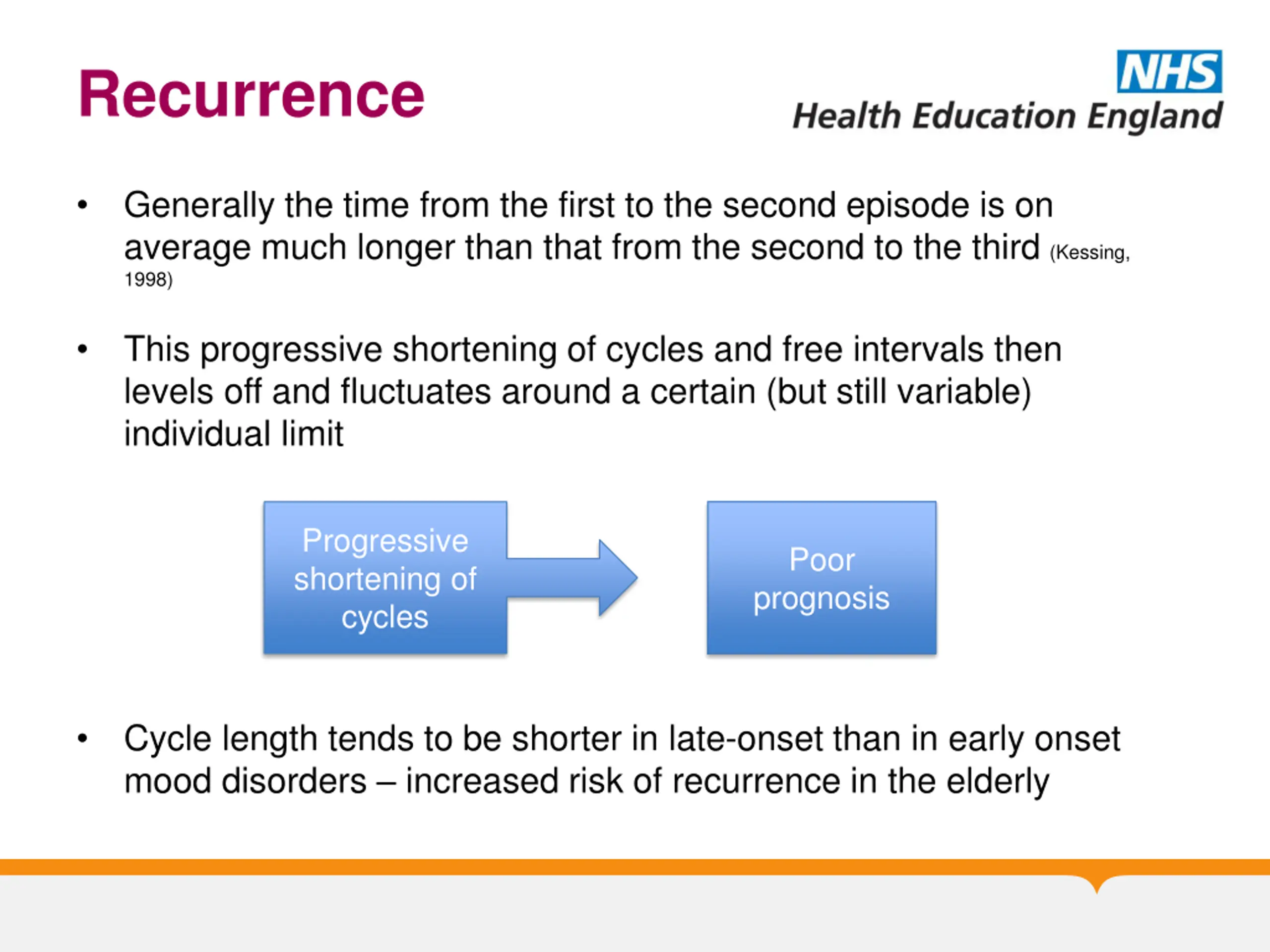 Recurrence

NHS
Health Education England

• Generally the time from the first to the second episode is on average much longer than that from the second to the third (Kessing, 1998)

• This progressive shortening of cycles and free intervals then levels off and fluctuates around a certain (but still variable) individual limit

Progressive shortening of cycles

Poor prognosis

• Cycle length tends to be shorter in late-onset than in early onset mood disorders – increased risk of recurrence in the elderly